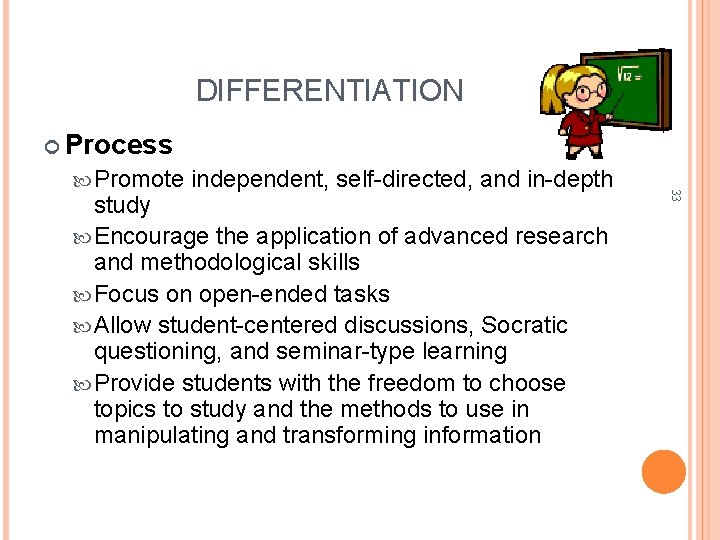 DIFFERENTIATION

$\sqrt{12}=$

Process

Promote independent, self-directed, and in-depth study

Encourage the application of advanced research and methodological skills

Focus on open-ended tasks

Allow student-centered discussions, Socratic questioning, and seminar-type learning

Provide students with the freedom to choose topics to study and the methods to use in manipulating and transforming information

33